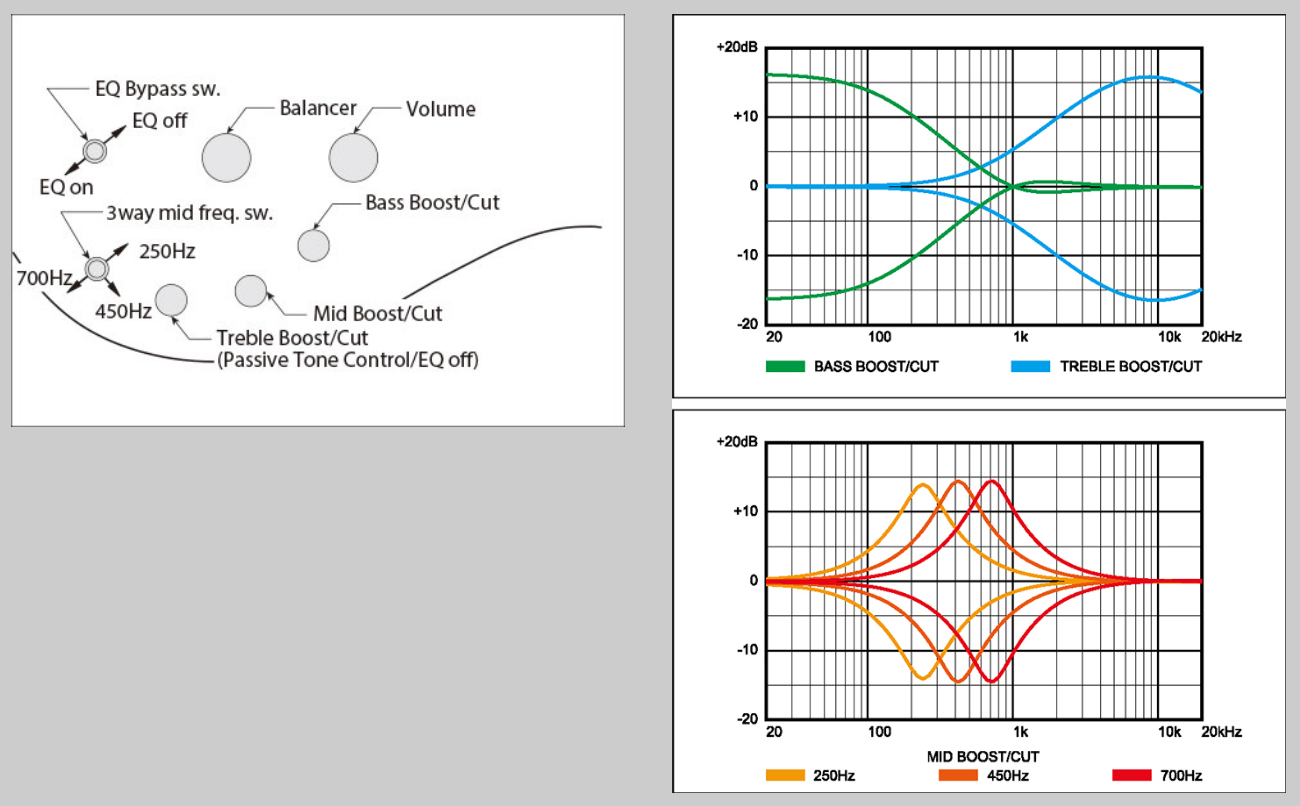 EQ Bypass sw.
EQ off
EQ on
Balancer
Volume
3way mid freq. sw.
Bass Boost/Cut
250Hz
700Hz
450Hz
Mid Boost/Cut
Treble Boost/Cut
(Passive Tone Control/EQ off)

+20dB
+10
0
-10
-20
20
100
1k
10k
20kHz
BASS BOOST/CUT
TREBLE BOOST/CUT

+20dB
+10
0
-10
-20
20
100
1k
10k
20kHz
MID BOOST/CUT
250Hz
450Hz
700Hz